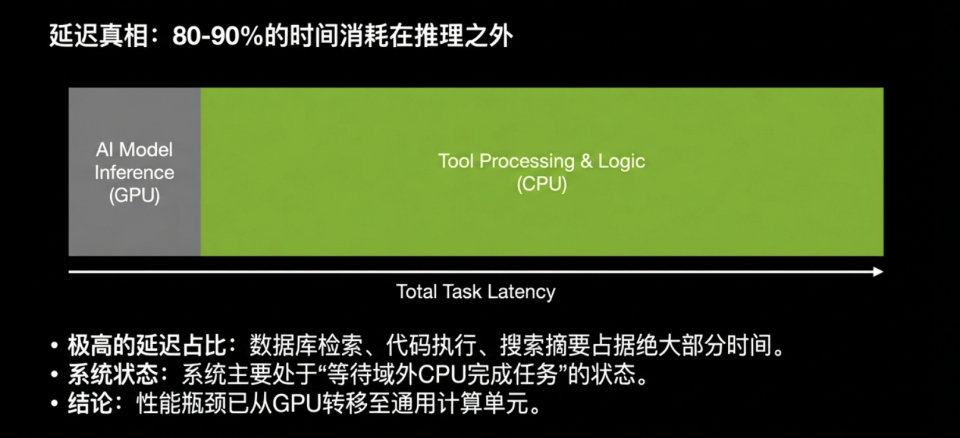 延迟真相：80-90%的时间消耗在推理之外

AI Model Inference (GPU)

Tool Processing & Logic (CPU)

Total Task Latency

• 极高的延迟占比：数据库检索、代码执行、搜索摘要占据绝大部分时间。
• 系统状态：系统主要处于“等待域外CPU完成任务”的状态。
• 结论：性能瓶颈已从GPU转移至通用计算单元。